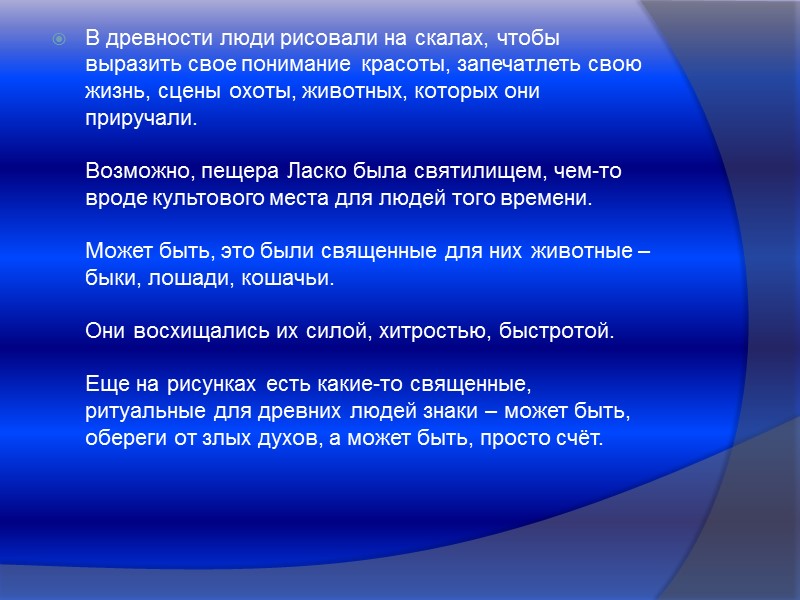 В древности люди рисовали на скалах, чтобы выразить свое понимание красоты, запечатлеть свою жизнь, сцены охоты, животных, которых они приручали.

Возможно, пещера Ласко была святилищем, чем-то вроде культового места для людей того времени.

Может быть, это были священные для них животные – быки, лошади, кошачьи.

Они восхищались их силой, хитростью, быстротой.

Еще на рисунках есть какие-то священные, ритуальные для древних людей знаки – может быть, обереги от злых духов, а может быть, просто счёт.